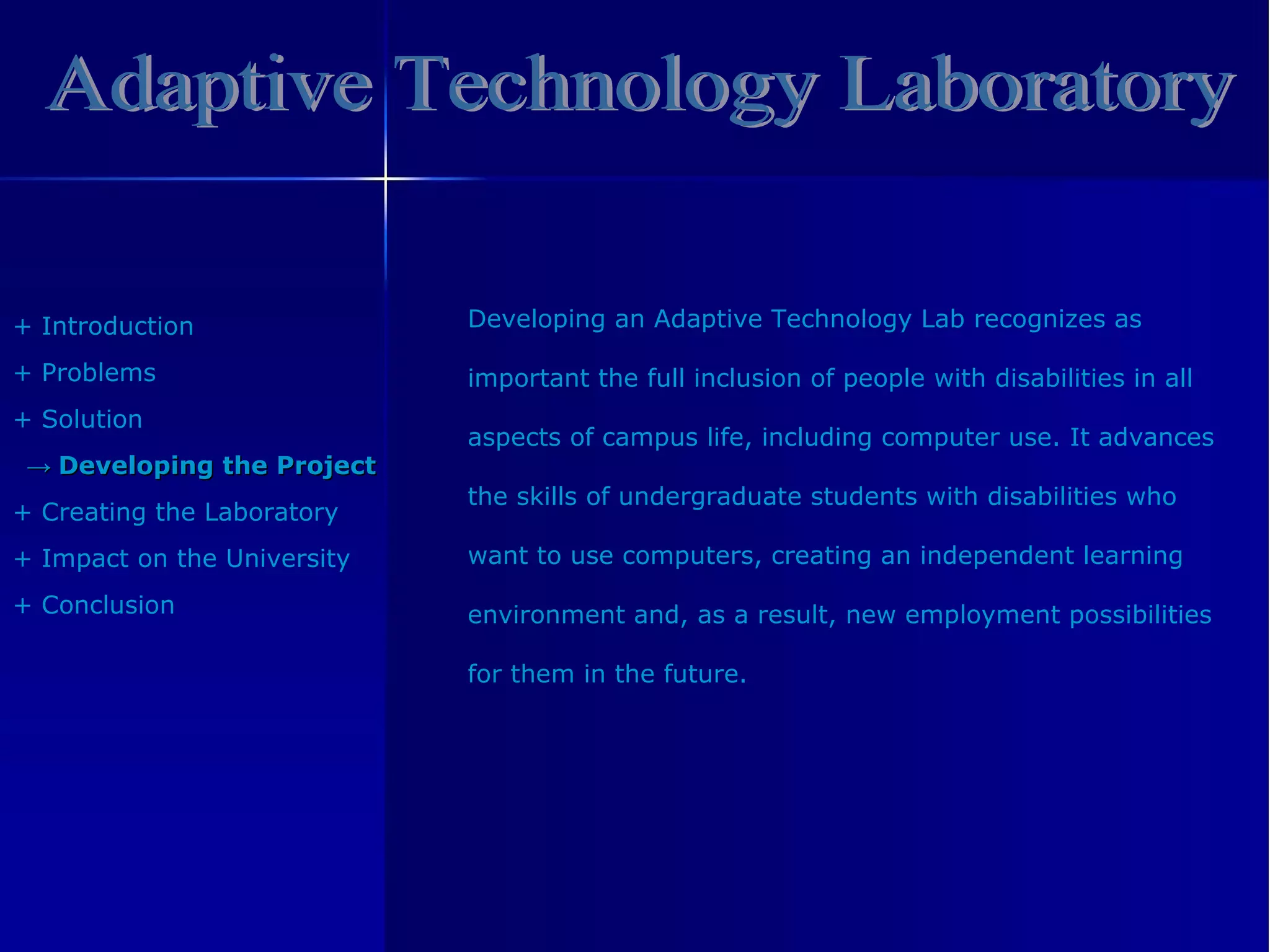 Adaptive Technology Laboratory

+ Introduction
+ Problems
+ Solution
→ Developing the Project
+ Creating the Laboratory
+ Impact on the University
+ Conclusion

Developing an Adaptive Technology Lab recognizes as important the full inclusion of people with disabilities in all aspects of campus life, including computer use. It advances the skills of undergraduate students with disabilities who want to use computers, creating an independent learning environment and, as a result, new employment possibilities for them in the future.